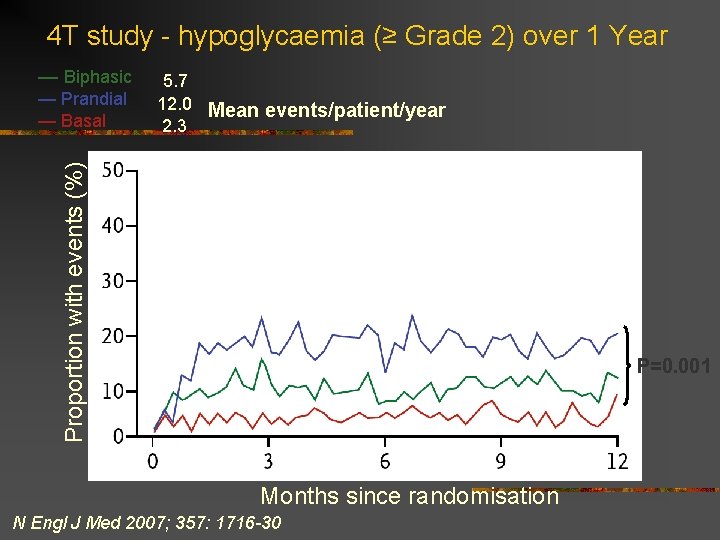 4T study - hypoglycaemia (≥ Grade 2) over 1 Year

— Biphasic 5.7
— Prandial 12.0
— Basal 2.3
Mean events/patient/year

Proportion with events (%)

50
40
30
20
10
0

0 3 6 9 12

P=0.001

Months since randomisation

N Engl J Med 2007; 357: 1716-30